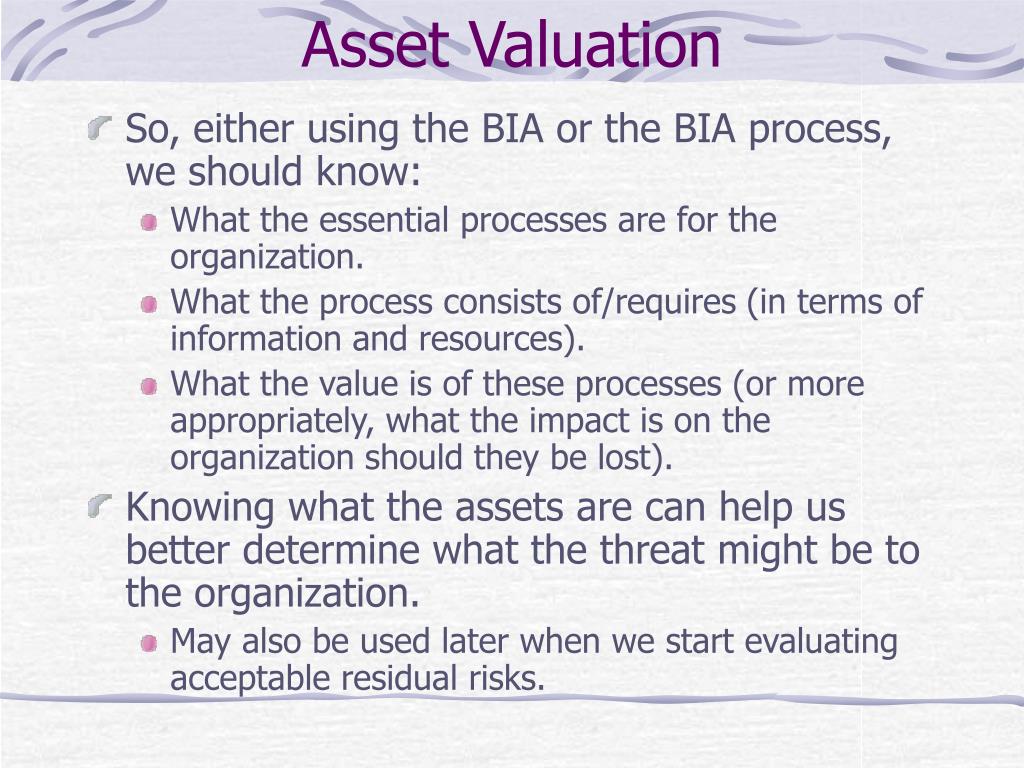 Asset Valuation

So, either using the BIA or the BIA process, we should know:

What the essential processes are for the organization.

What the process consists of/requires (in terms of information and resources).

What the value is of these processes (or more appropriately, what the impact is on the organization should they be lost).

Knowing what the assets are can help us better determine what the threat might be to the organization.

May also be used later when we start evaluating acceptable residual risks.